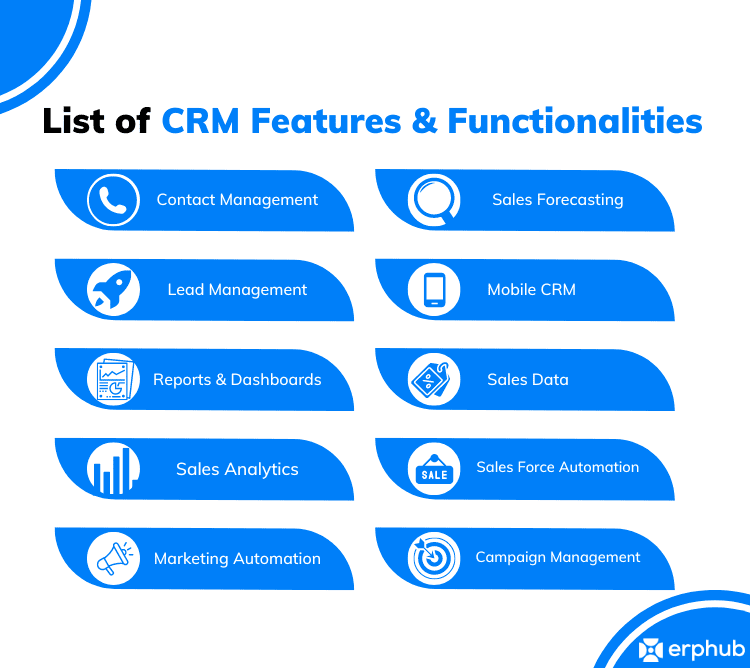 List of CRM Features & Functionalities

Contact Management

Lead Management

Reports & Dashboards

Sales Analytics

Marketing Automation

Sales Forecasting

Mobile CRM

Sales Data

SALE

Sales Force Automation

Campaign Management

erphub